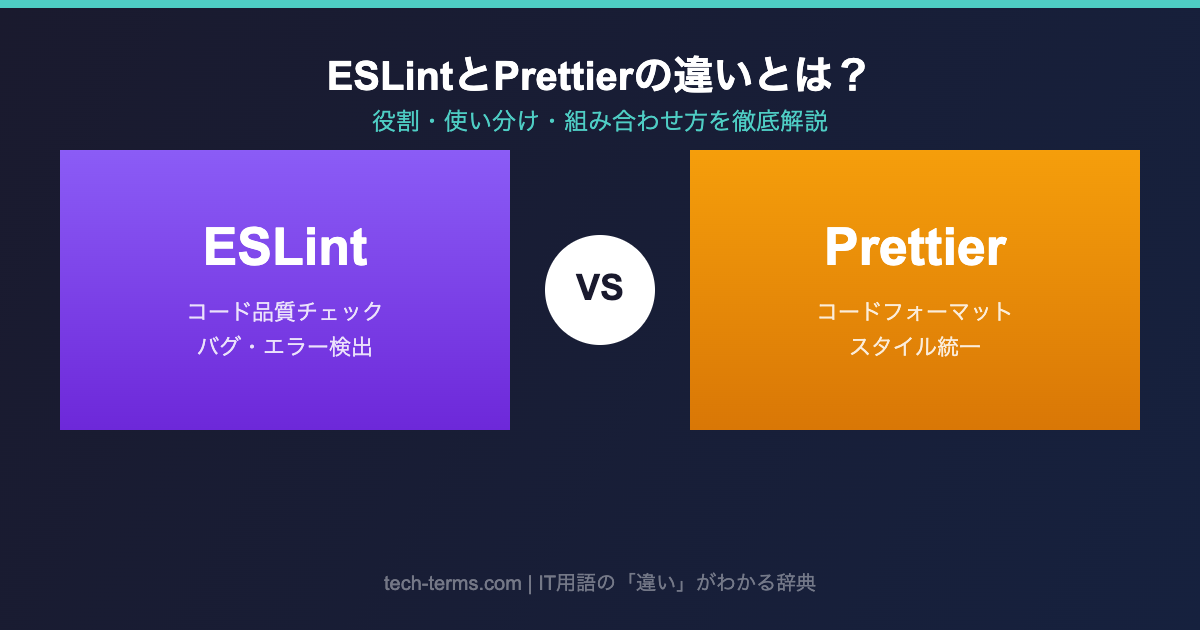 ESLintとPrettierの違いとは？
役割・使い分け・組み合わせ方を徹底解説

ESLint
コード品質チェック
バグ・エラー検出

VS

Prettier
コードフォーマット
スタイル統一

tech-terms.com | IT用語の「違い」がわかる辞典